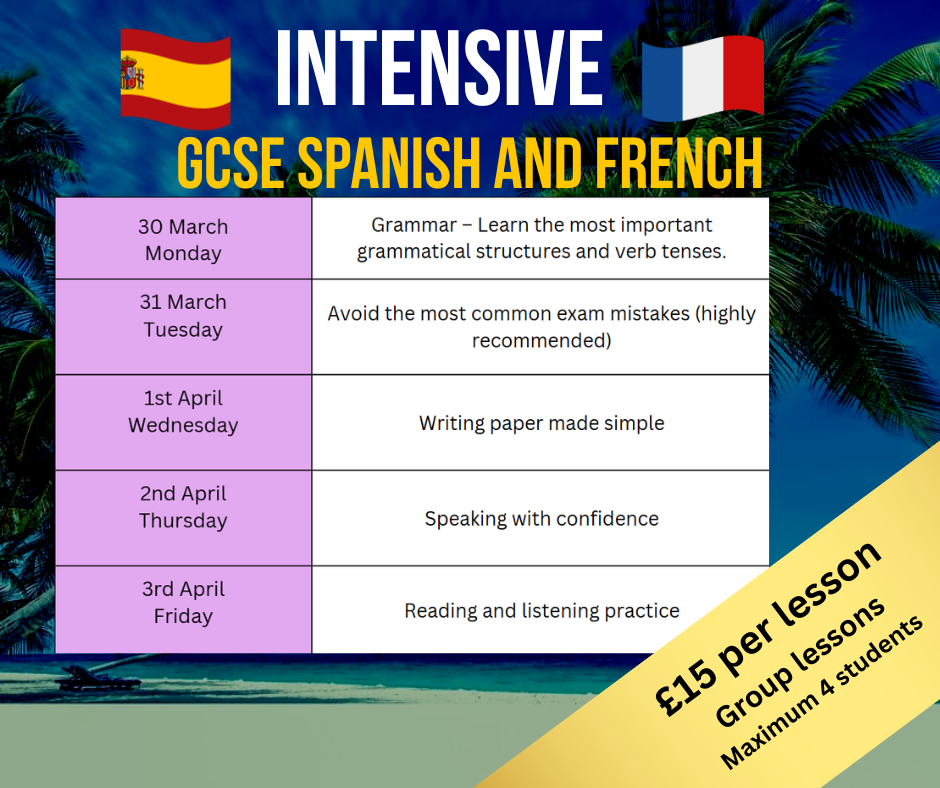 INTENSIVE

GCSE SPANISH AND FRENCH

| 30 March Monday | Grammar – Learn the most important grammatical structures and verb tenses. |
|---|---|
| 31 March Tuesday | Avoid the most common exam mistakes (highly recommended) |
| 1st April Wednesday | Writing paper made simple |
| 2nd April Thursday | Speaking with confidence |
| 3rd April Friday | Reading and listening practice |

£15 per lesson
Group lessons
Maximum 4 students